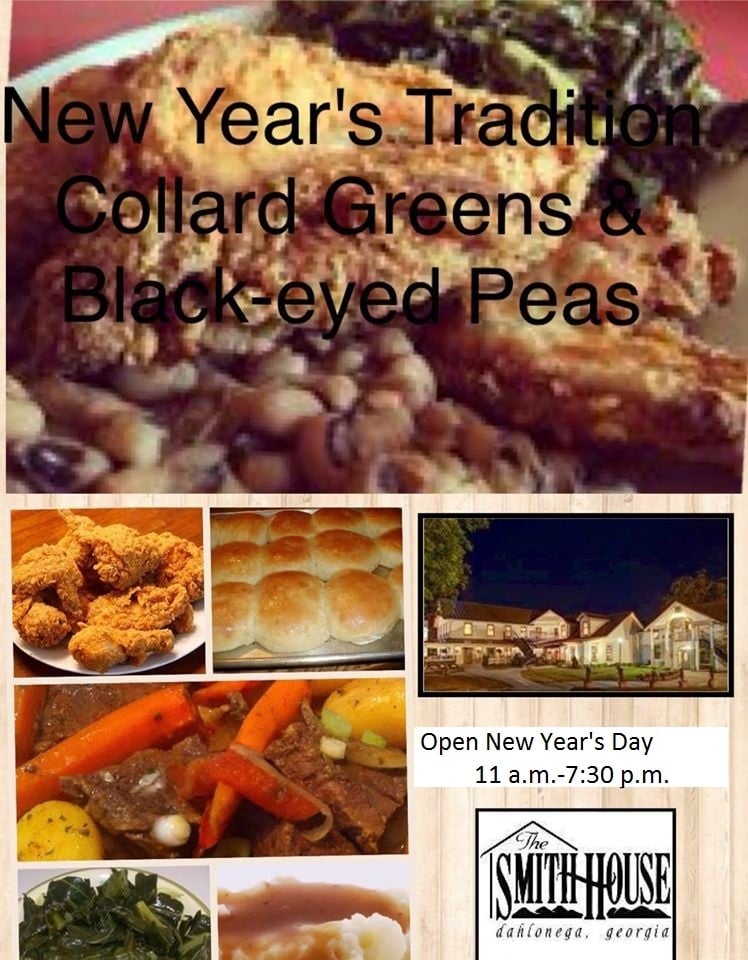 New Year's Tradition
Collard Greens &
Black-eyed Peas

Open New Year's Day
11 a.m.-7:30 p.m.

The
SMITH HOUSE
dahlonega, georgia